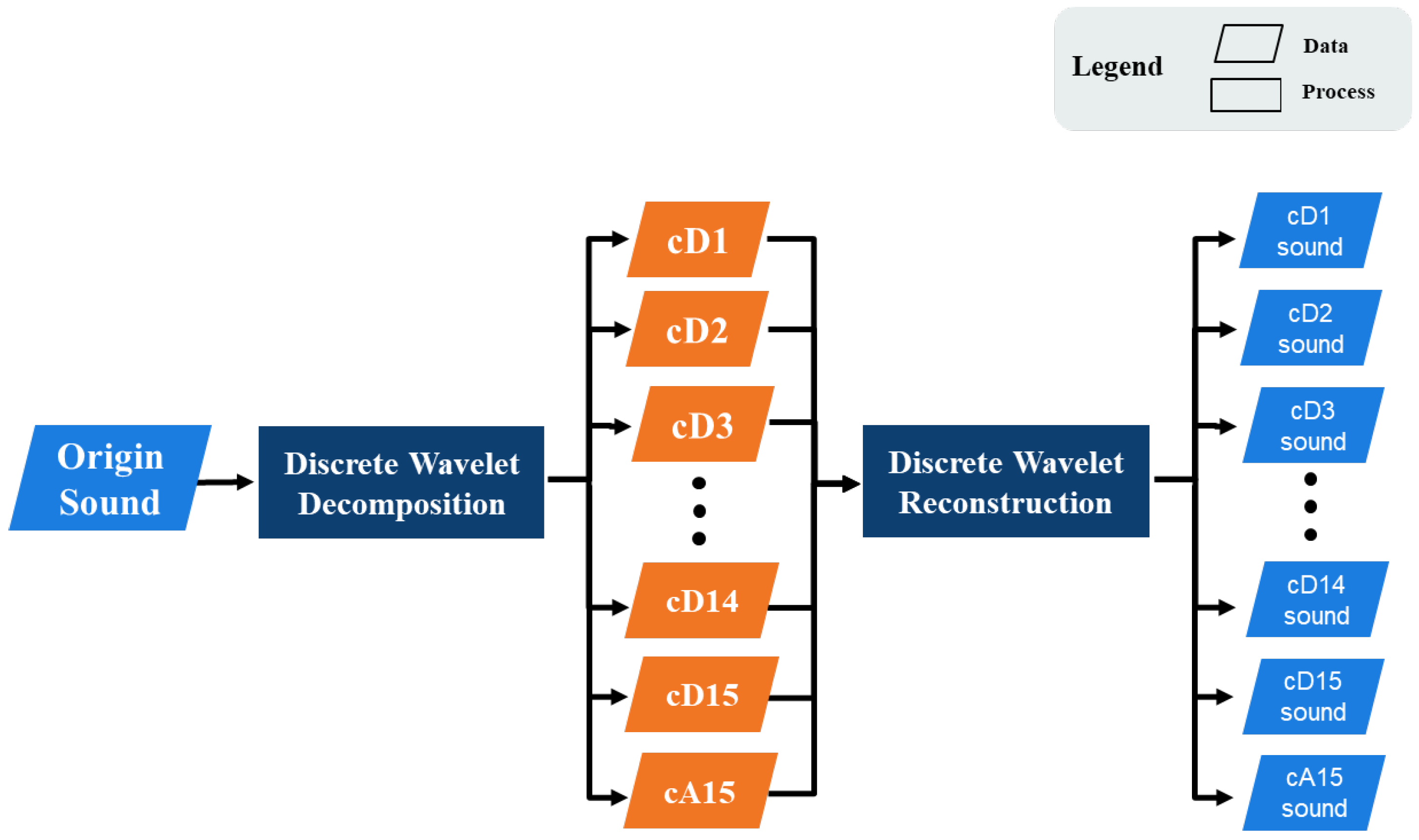 Legend
Data
Process

Origin Sound

Discrete Wavelet Decomposition

cD1
cD2
cD3
cD14
cD15
cA15

Discrete Wavelet Reconstruction

cD1 sound
cD2 sound
cD3 sound
cD14 sound
cD15 sound
cA15 sound